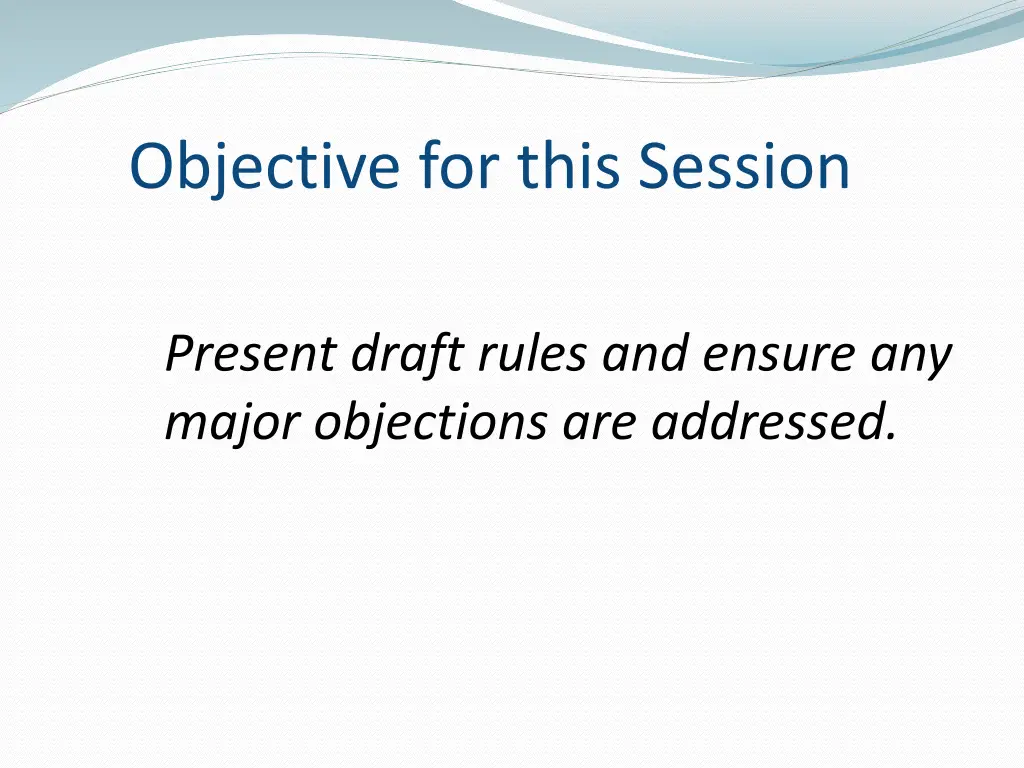 Objective for this Session

Present draft rules and ensure any major objections are addressed.